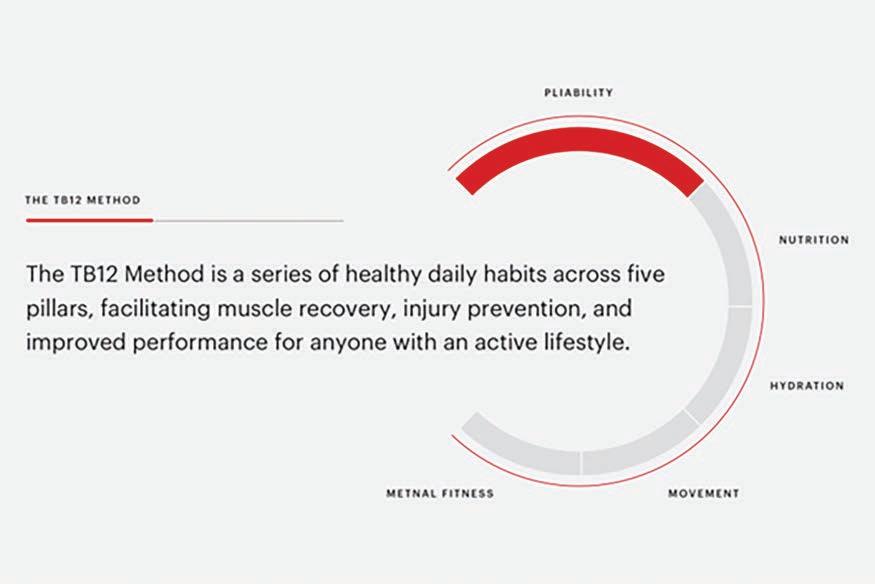 THE TB12 METHOD

The TB12 Method is a series of healthy daily habits across five pillars, facilitating muscle recovery, injury prevention, and improved performance for anyone with an active lifestyle.

PLIABILITY

NUTRITION

HYDRATION

MOVEMENT

METNAL FITNESS